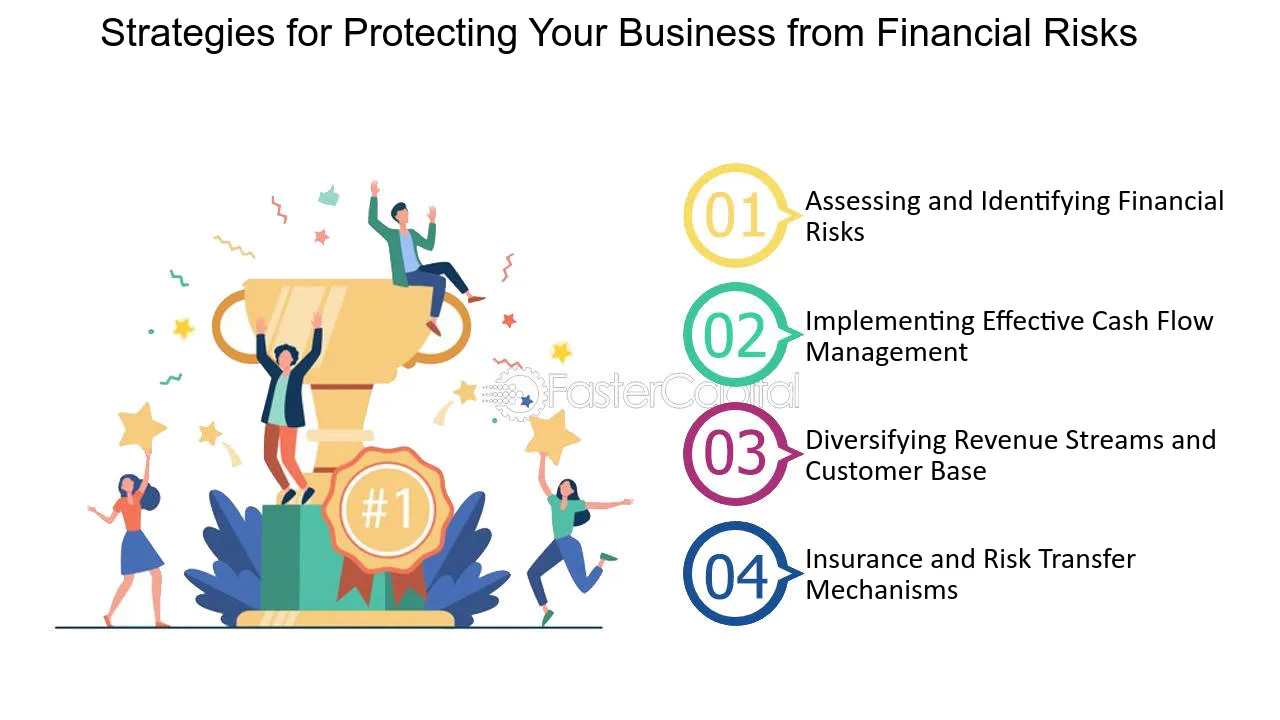 Strategies for Protecting Your Business from Financial Risks

#1

01 Assessing and Identifying Financial Risks

02 Implementing Effective Cash Flow Management

03 Diversifying Revenue Streams and Customer Base

04 Insurance and Risk Transfer Mechanisms

FasterCapital